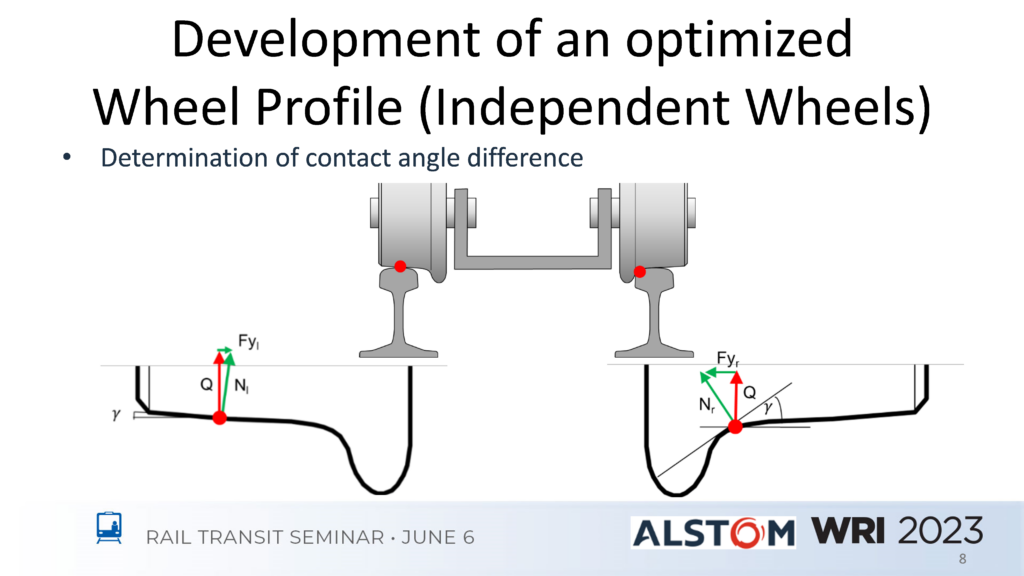 Development of an optimized Wheel Profile (Independent Wheels)

• Determination of contact angle difference

$Fy_l$

Q

$N_l$

$\gamma$

$Fy_r$

Q

$N_r$

$\gamma$

RAIL TRANSIT SEMINAR • JUNE 6

ALSTOM WRI 2023

8